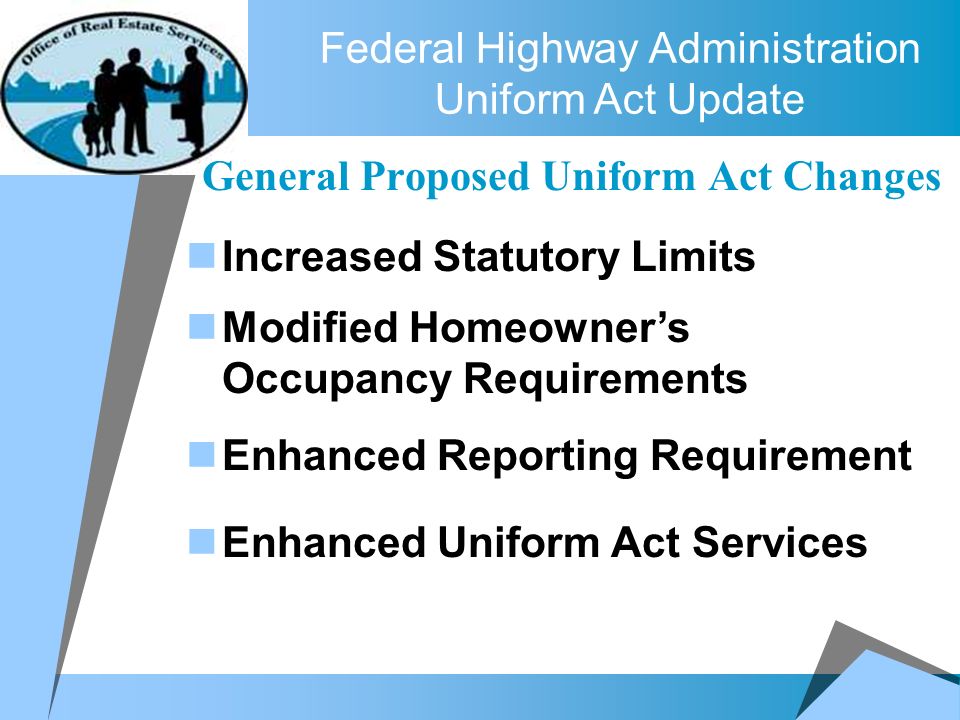 Office of Real Estate Services

Federal Highway Administration
Uniform Act Update

General Proposed Uniform Act Changes

Increased Statutory Limits

Modified Homeowner's Occupancy Requirements

Enhanced Reporting Requirement

Enhanced Uniform Act Services